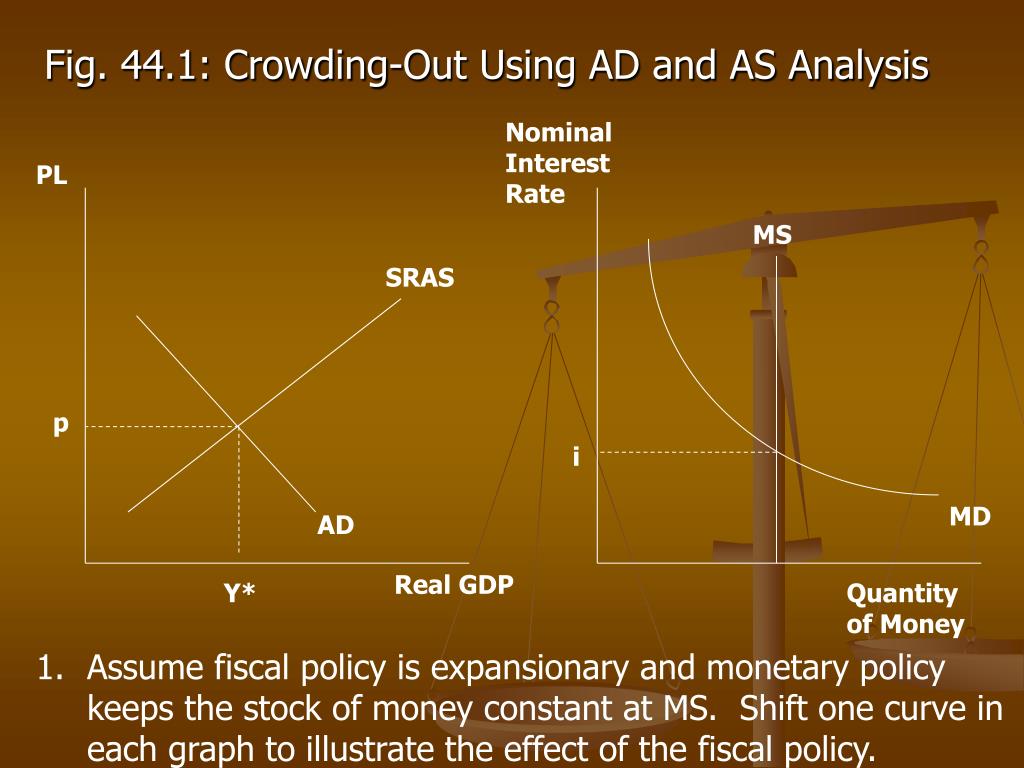 Fig. 44.1: Crowding-Out Using AD and AS Analysis

PL

SRAS

p

AD

Y*

Real GDP

Nominal Interest Rate

MS

i

MD

Quantity of Money

1. Assume fiscal policy is expansionary and monetary policy keeps the stock of money constant at MS. Shift one curve in each graph to illustrate the effect of the fiscal policy.